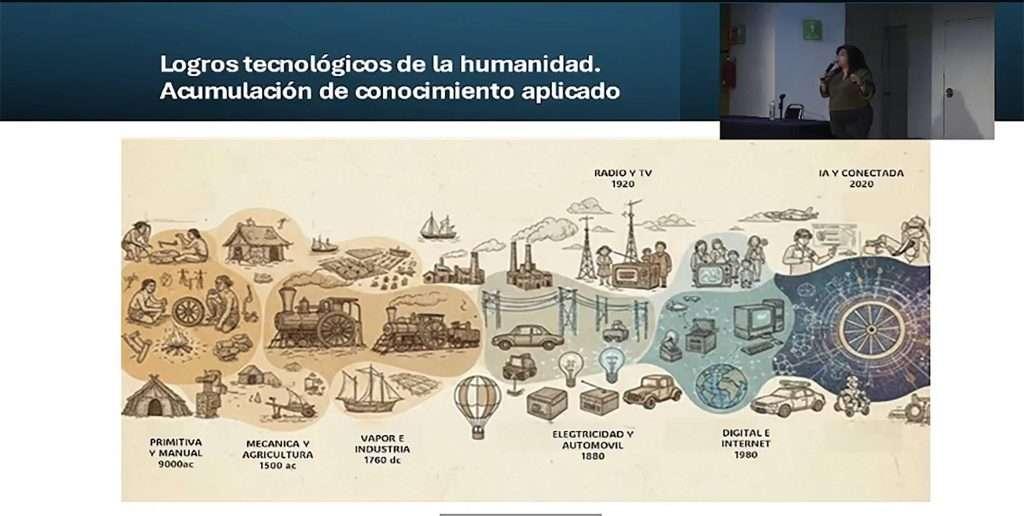 Logros tecnológicos de la humanidad.
Acumulación de conocimiento aplicado

RADIO Y TV
1920

IA Y CONECTADA
2020

PRIMITIVA
Y MANUAL
9000ac

MECANICA Y
AGRICULTURA
1500 ac

VAPOR E
INDUSTRIA
1760 dc

ELECTRICIDAD Y
AUTOMOVIL
1880

DIGITAL E
INTERNET
1980